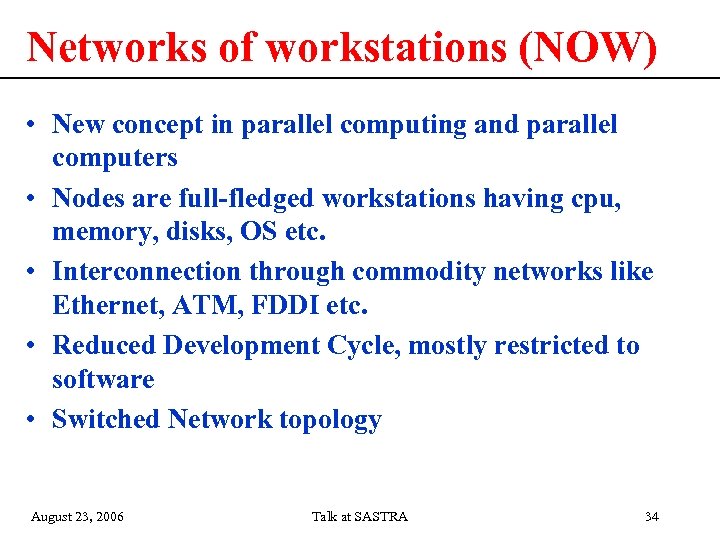 Networks of workstations (NOW)

• New concept in parallel computing and parallel computers
• Nodes are full-fledged workstations having cpu, memory, disks, OS etc.
• Interconnection through commodity networks like Ethernet, ATM, FDDI etc.
• Reduced Development Cycle, mostly restricted to software
• Switched Network topology

August 23, 2006 Talk at SASTRA 34